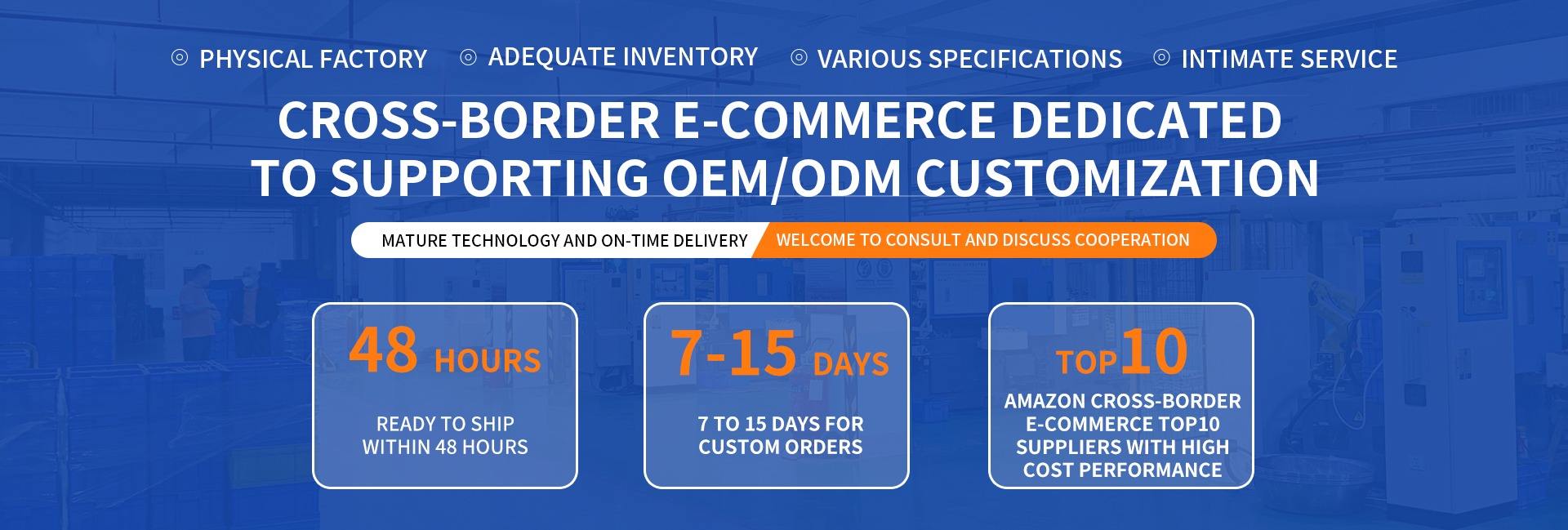 PHYSICAL FACTORY ADEQUATE INVENTORY VARIOUS SPECIFICATIONS INTIMATE SERVICE

CROSS-BORDER E-COMMERCE DEDICATED TO SUPPORTING OEM/ODM CUSTOMIZATION

MATURE TECHNOLOGY AND ON-TIME DELIVERY WELCOME TO CONSULT AND DISCUSS COOPERATION

48 HOURS

READY TO SHIP WITHIN 48 HOURS

7-15 DAYS

7 TO 15 DAYS FOR CUSTOM ORDERS

TOP10

AMAZON CROSS-BORDER E-COMMERCE TOP10 SUPPLIERS WITH HIGH COST PERFORMANCE